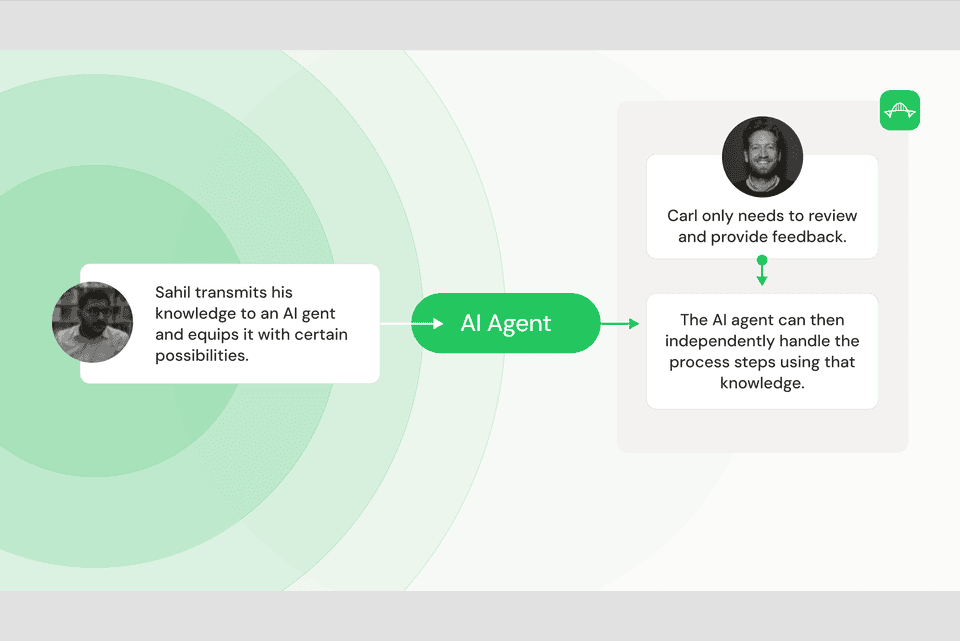 Sahil transmits his knowledge to an AI gent and equips it with certain possibilities.

AI Agent

Carl only needs to review and provide feedback.

The AI agent can then independently handle the process steps using that knowledge.